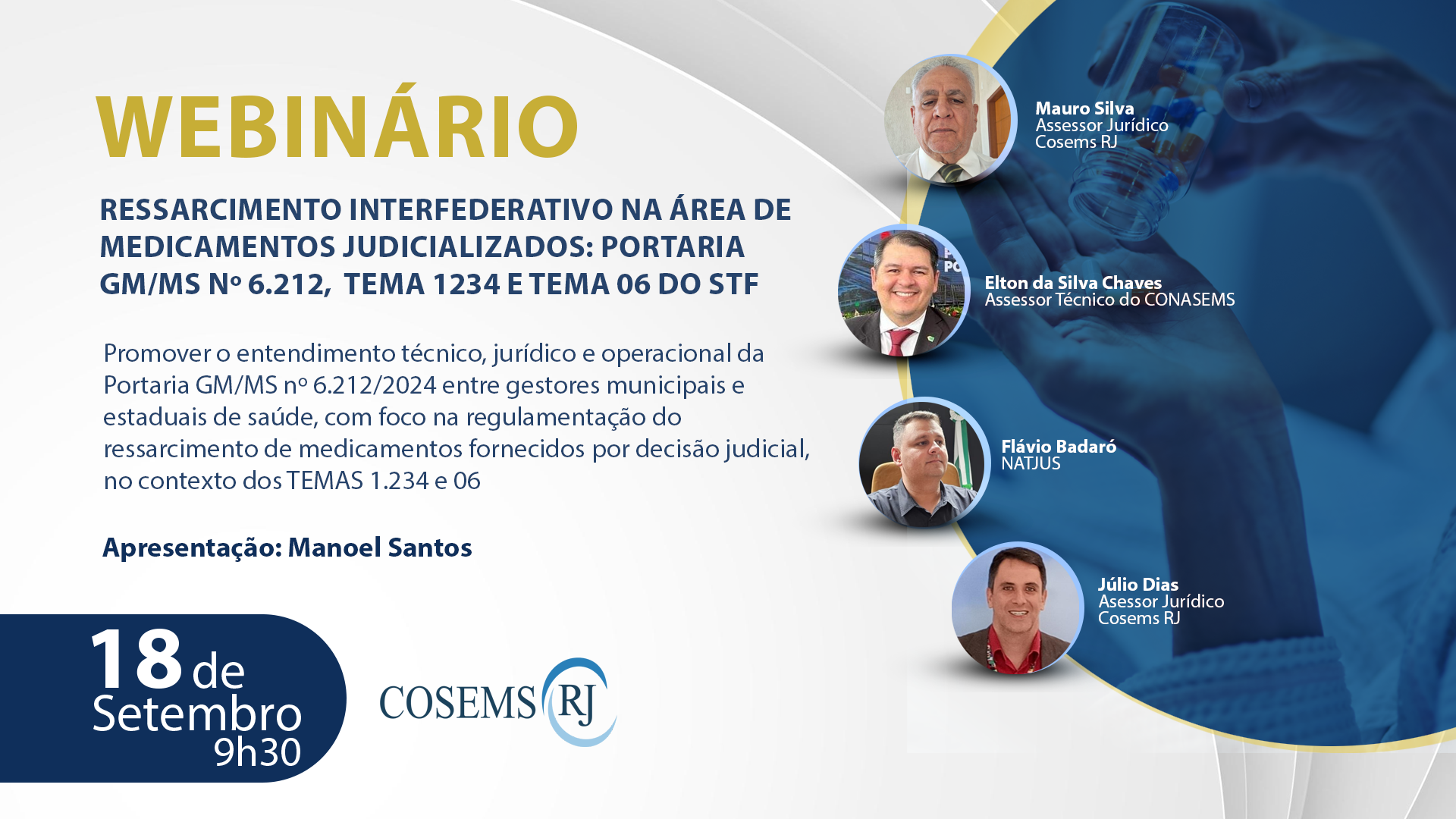 WEBINÁRIO

RESSARCIMENTO INTERFEDERATIVO NA ÁREA DE MEDICAMENTOS JUDICIALIZADOS: PORTARIA GM/MS Nº 6.212, TEMA 1234 E TEMA 06 DO STF

Promover o entendimento técnico, jurídico e operacional da Portaria GM/MS nº 6.212/2024 entre gestores municipais e estaduais de saúde, com foco na regulamentação do ressarcimento de medicamentos fornecidos por decisão judicial, no contexto dos TEMAS 1.234 e 06

Apresentação: Manoel Santos

18 de Setembro 9h30

COSEMS RJ

Mauro Silva
Assessor Jurídico
Cosems RJ

Elton da Silva Chaves
Assessor Técnico do CONASEMS

Flávio Badaró
NATJUS

Júlio Dias
Asessor Jurídico
Cosems RJ